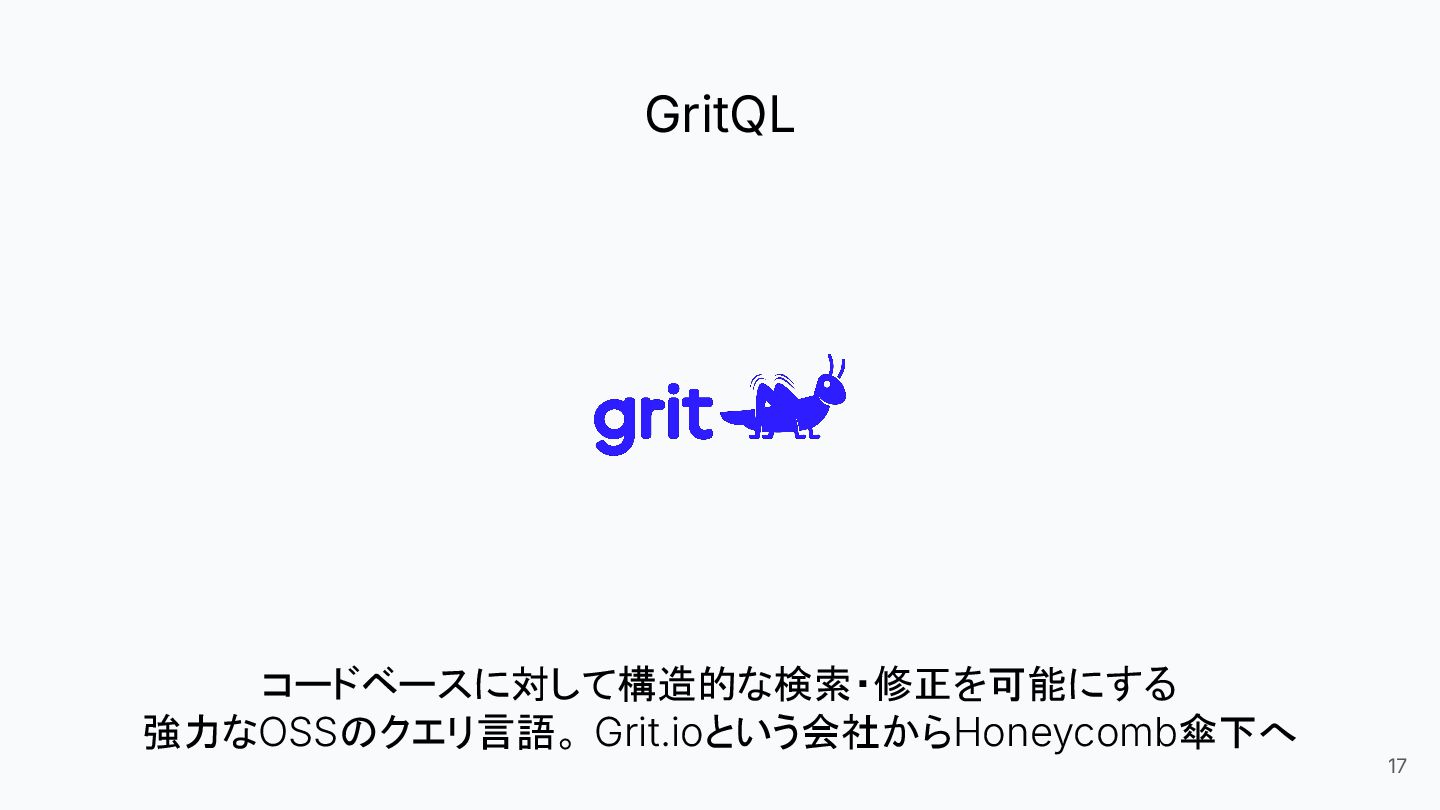 GritQL

grit

コードベースに対して構造的な検索・修正を可能にする
強力なOSSのクエリ言語。Grit.ioという会社からHoneycomb傘下へ

17